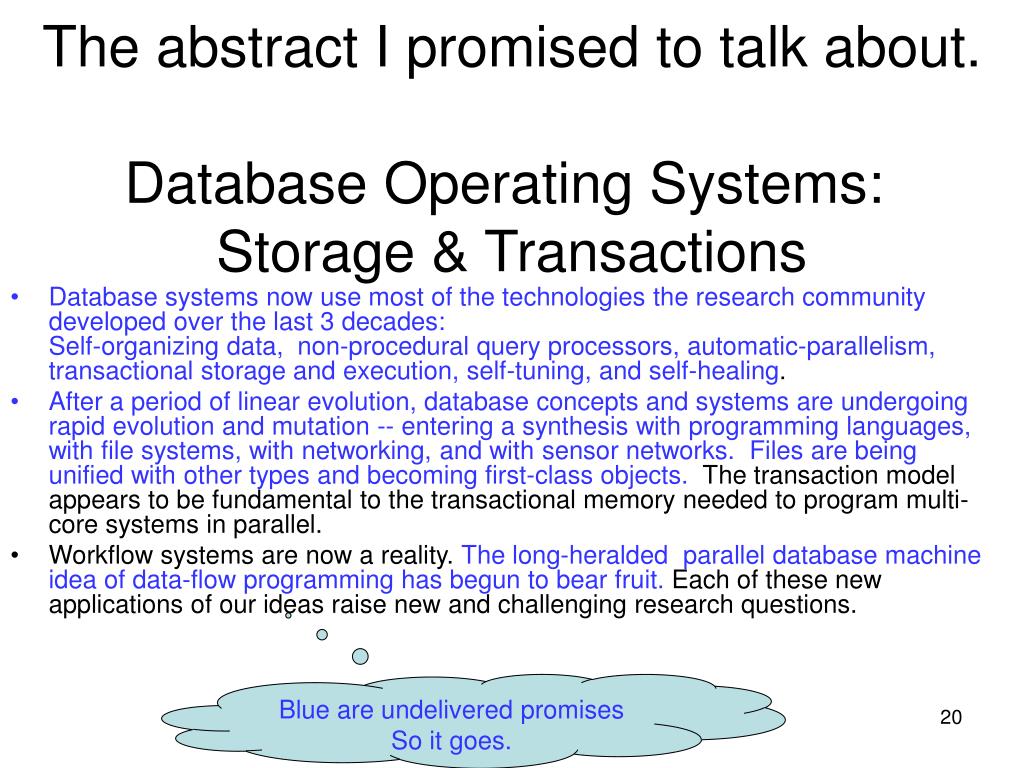 The abstract I promised to talk about.

Database Operating Systems: Storage & Transactions

• Database systems now use most of the technologies the research community developed over the last 3 decades:
Self-organizing data, non-procedural query processors, automatic-parallelism, transactional storage and execution, self-tuning, and self-healing.

• After a period of linear evolution, database concepts and systems are undergoing rapid evolution and mutation -- entering a synthesis with programming languages, with file systems, with networking, and with sensor networks. Files are being unified with other types and becoming first-class objects. The transaction model appears to be fundamental to the transactional memory needed to program multi-core systems in parallel.

• Workflow systems are now a reality. The long-heralded parallel database machine idea of data-flow programming has begun to bear fruit. Each of these new applications of our ideas raise new and challenging research questions.

Blue are undelivered promises
So it goes.

20